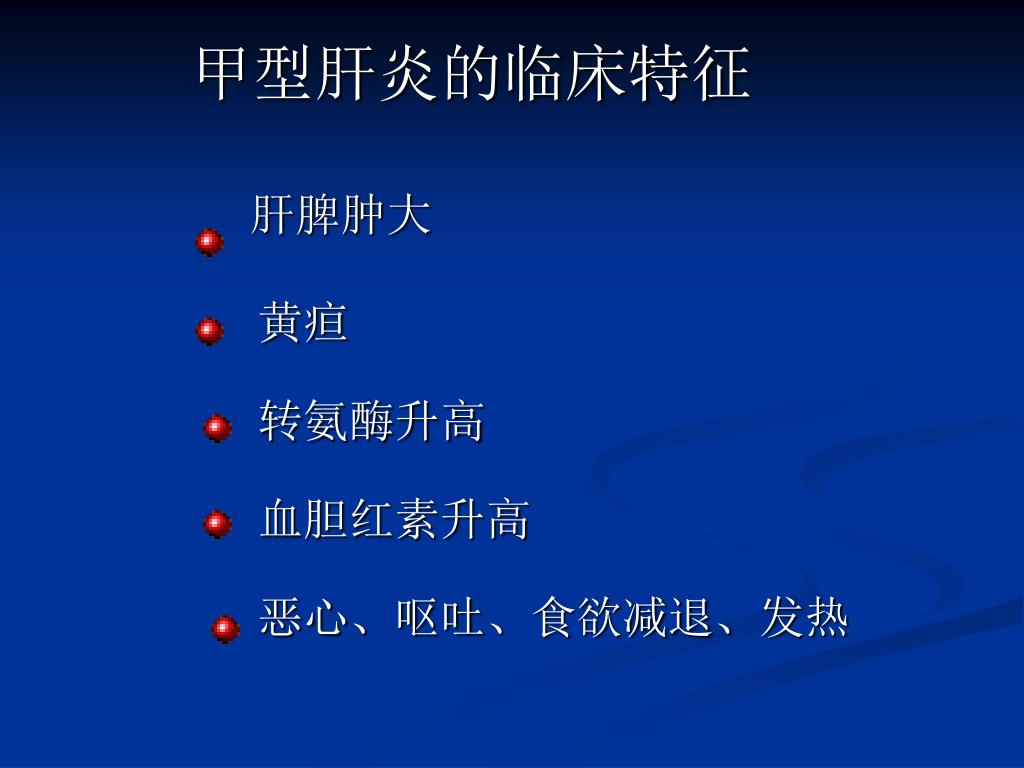 甲型肝炎的临床特征

肝脾肿大

黄疸

转氨酶升高

血胆红素升高

恶心、呕吐、食欲减退、发热